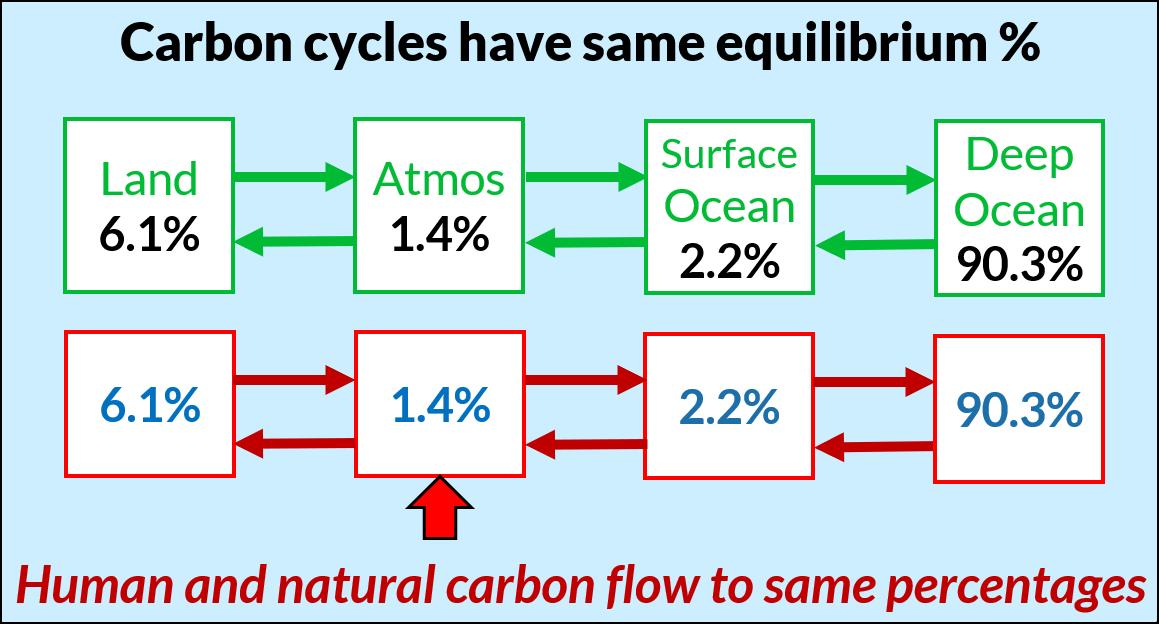 Carbon cycles have same equilibrium %

Land
6.1%

Atmos
1.4%

Surface Ocean
2.2%

Deep Ocean
90.3%

6.1%

1.4%

2.2%

90.3%

Human and natural carbon flow to same percentages